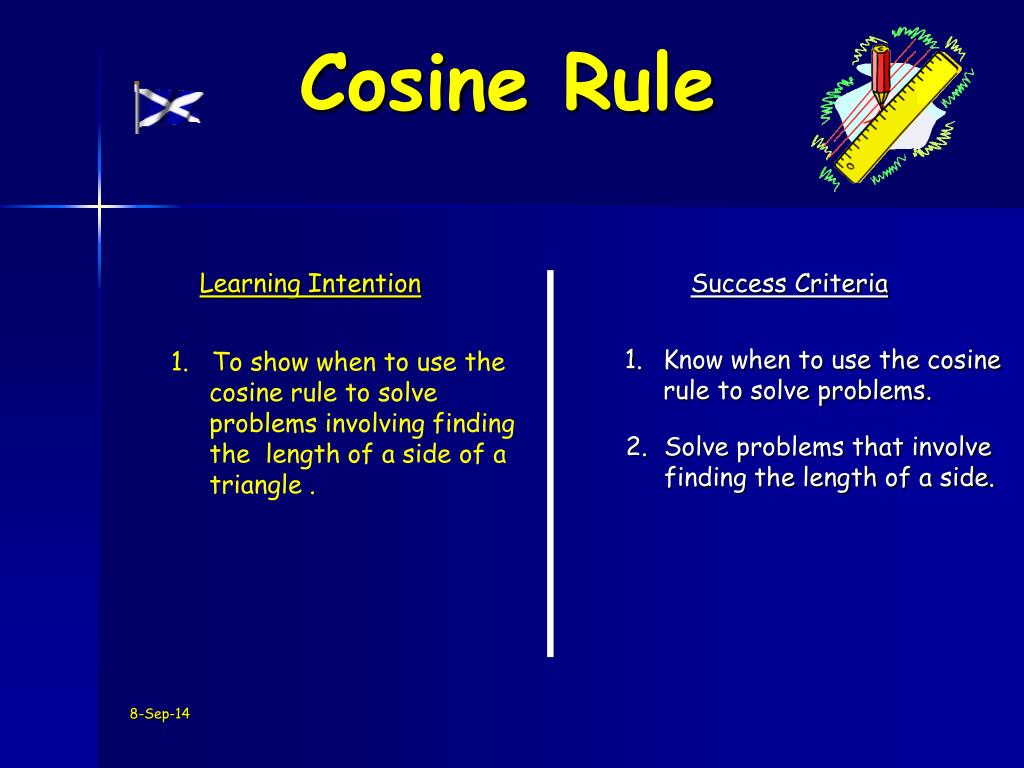 Cosine Rule

Learning Intention

1. To show when to use the cosine rule to solve problems involving finding the length of a side of a triangle .

Success Criteria

1. Know when to use the cosine rule to solve problems.

2. Solve problems that involve finding the length of a side.

8-Sep-14